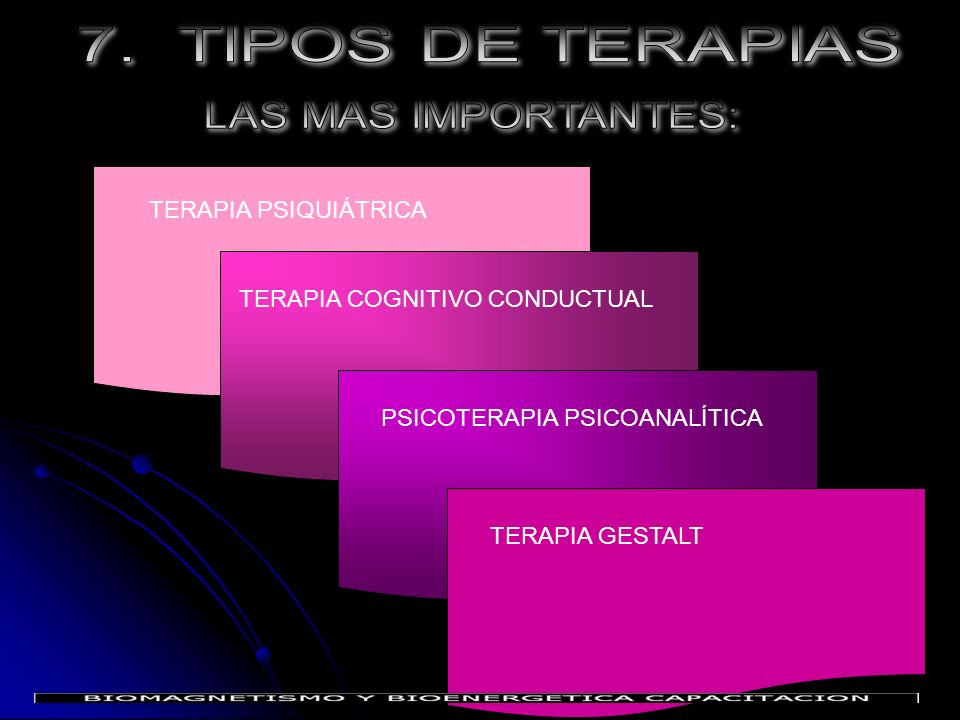 7. TIPOS DE TERAPIAS
LAS MAS IMPORTANTES:

TERAPIA PSIQUIÁTRICA

TERAPIA COGNITIVO CONDUCTUAL

PSICOTERAPIA PSICOANALÍTICA

TERAPIA GESTALT

BIOMAGNETISMO Y BIOENERGETICA CAPACITACION